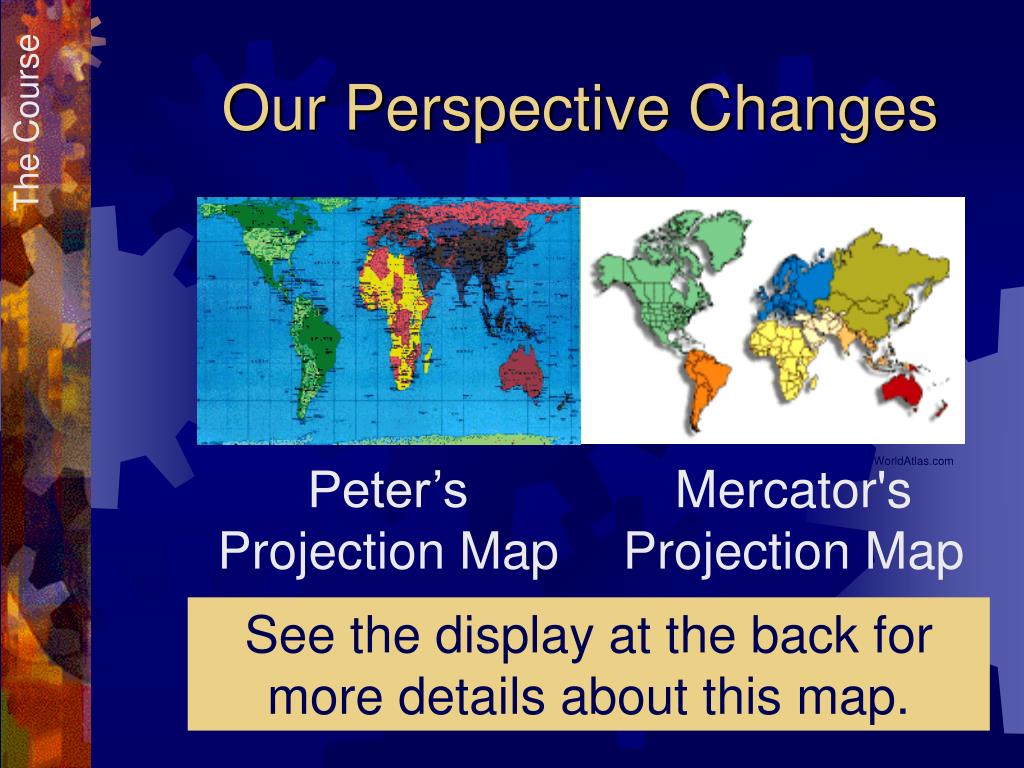 The Course

Our Perspective Changes

WorldAtlas.com

Peter’s Projection Map

Mercator's Projection Map

See the display at the back for more details about this map.